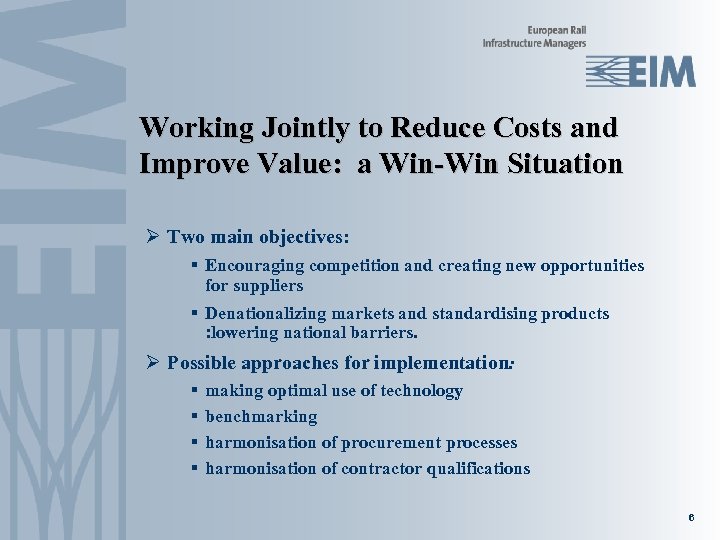 European Rail
Infrastructure Managers

EIM

Working Jointly to Reduce Costs and Improve Value: a Win-Win Situation

➢ Two main objectives:

▪ Encouraging competition and creating new opportunities for suppliers

▪ Denationalizing markets and standardising products :lowering national barriers.

➢ Possible approaches for implementation:

▪ making optimal use of technology

▪ benchmarking

▪ harmonisation of procurement processes

▪ harmonisation of contractor qualifications

6